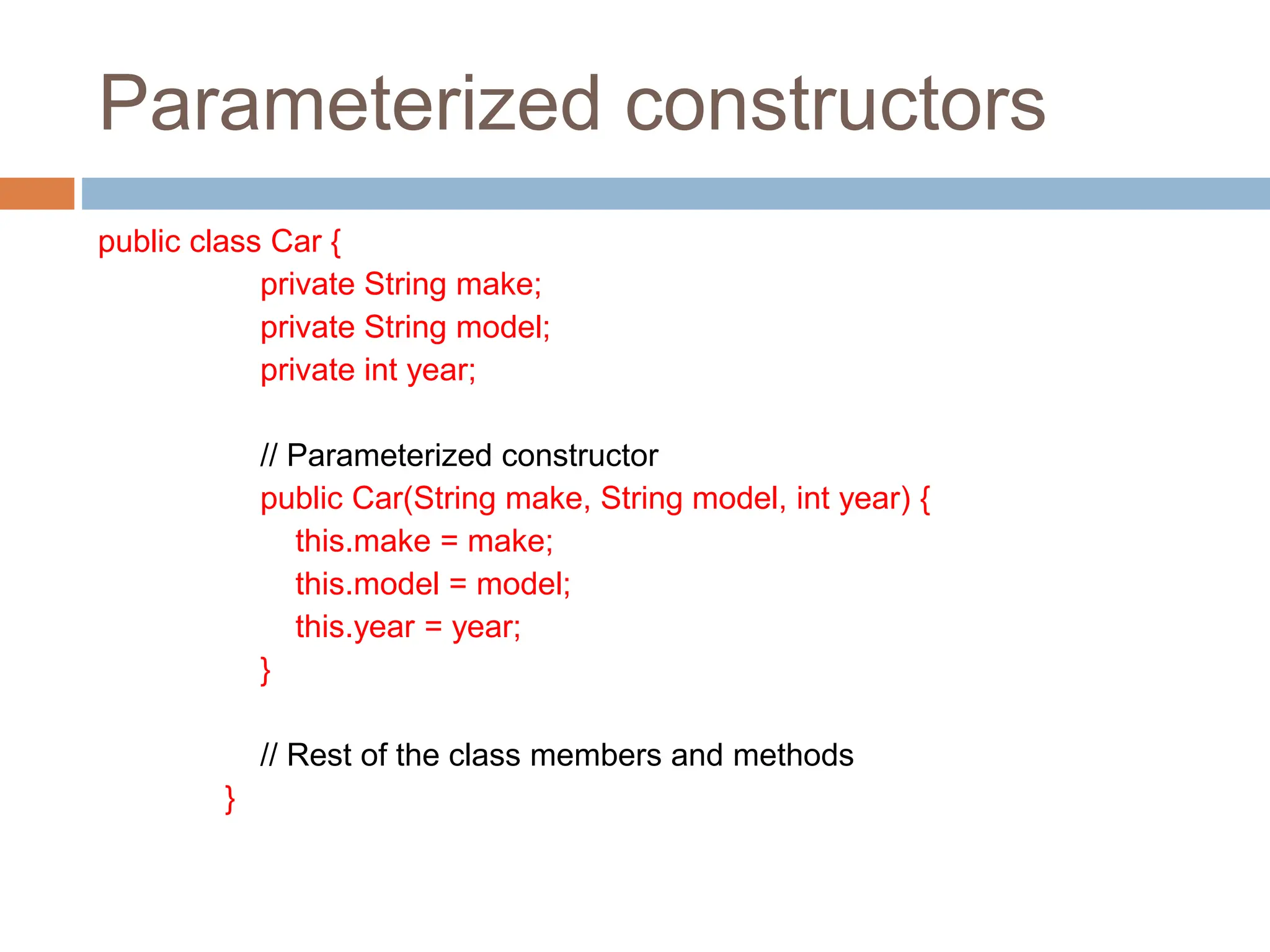 Parameterized constructors

public class Car {
private String make;
private String model;
private int year;

// Parameterized constructor
public Car(String make, String model, int year) {
this.make = make;
this.model = model;
this.year = year;
}

// Rest of the class members and methods
}